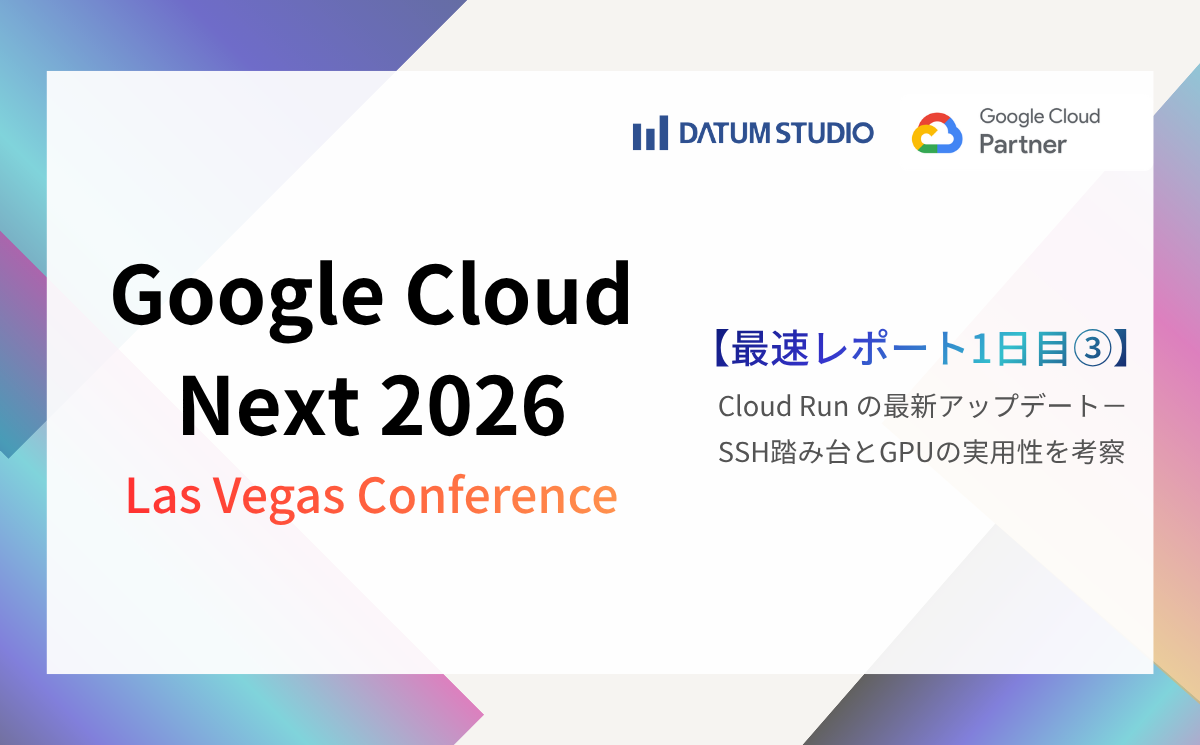 DATUM STUDIO

Google Cloud Partner

Google Cloud Next 2026

Las Vegas Conference

【最速レポート1日目③】

Cloud Run の最新アップデートー SSH踏み台とGPUの実用性を考察